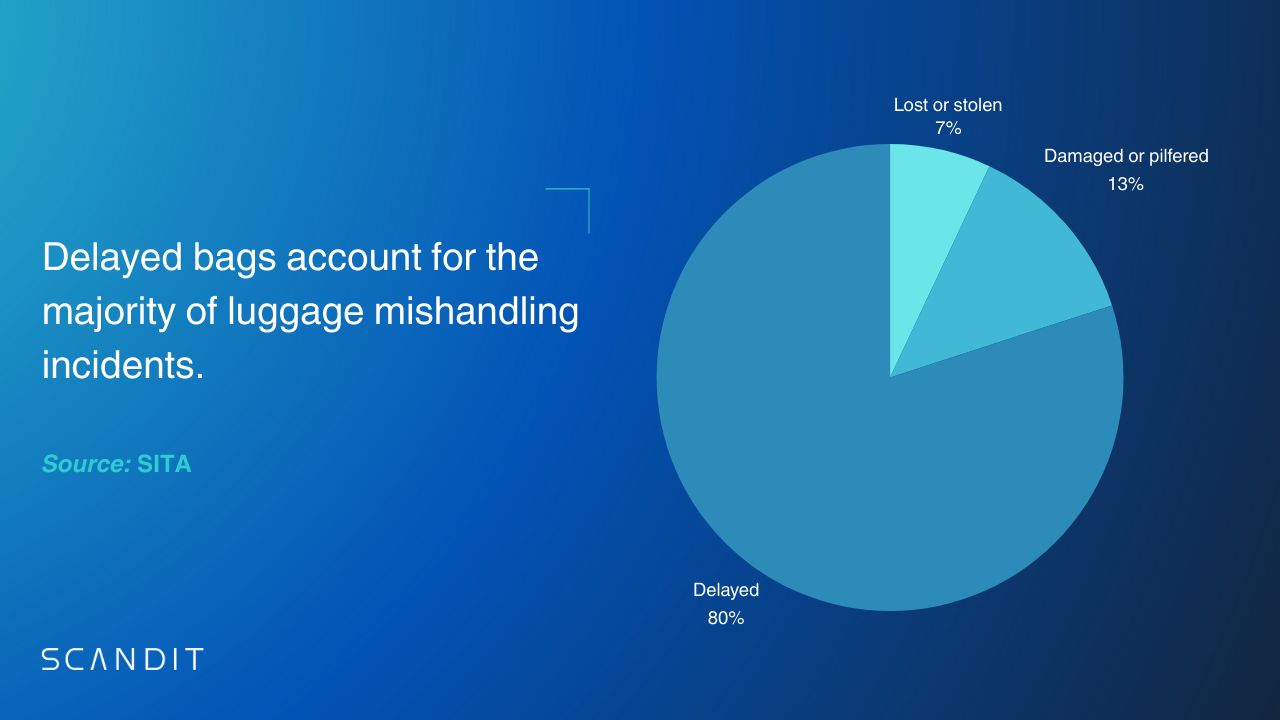 Delayed bags account for the majority of luggage mishandling incidents.

Source: SITA

Lost or stolen
7%

Damaged or pilfered
13%

Delayed
80%

SCANDIT